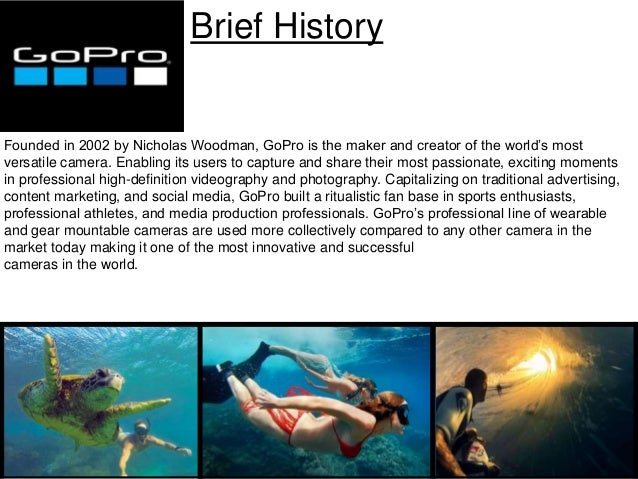 GoPro

Brief History

Founded in 2002 by Nicholas Woodman, GoPro is the maker and creator of the world's most versatile camera. Enabling its users to capture and share their most passionate, exciting moments in professional high-definition videography and photography. Capitalizing on traditional advertising, content marketing, and social media, GoPro built a ritualistic fan base in sports enthusiasts, professional athletes, and media production professionals. GoPro's professional line of wearable and gear mountable cameras are used more collectively compared to any other camera in the market today making it one of the most innovative and successful cameras in the world.